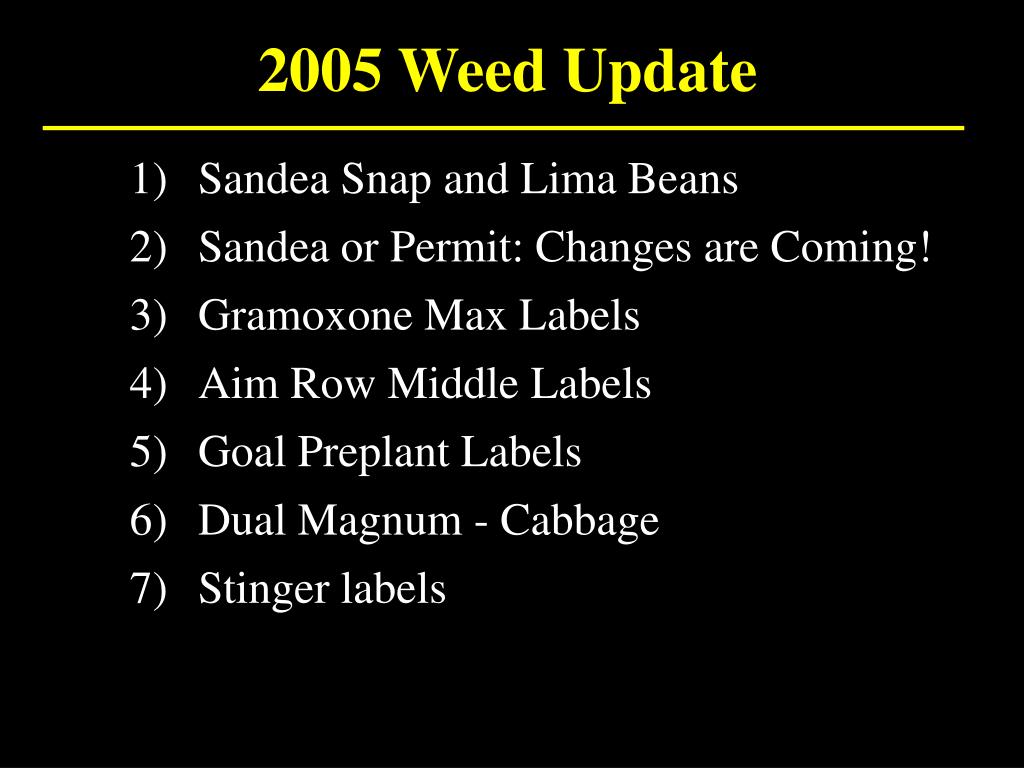 2005 Weed Update

1) Sandea Snap and Lima Beans
2) Sandea or Permit: Changes are Coming!
3) Gramoxone Max Labels
4) Aim Row Middle Labels
5) Goal Preplant Labels
6) Dual Magnum - Cabbage
7) Stinger labels